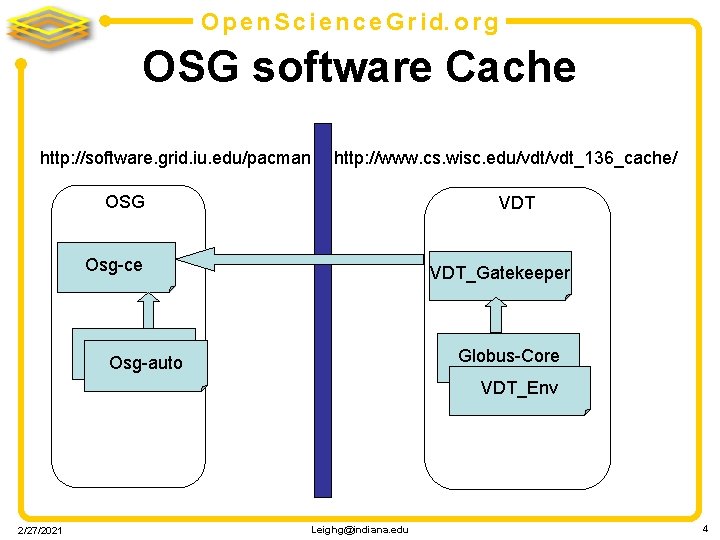 OpenScienceGrid.org

OSG software Cache

http://software.grid.iu.edu/pacman

http://www.cs.wisc.edu/vdt/vdt_136_cache/

OSG

Osg-ce

Osg-auto

VDT

VDT_Gatekeeper

Globus-Core

VDT_Env

2/27/2021

Leighg@indiana.edu

4